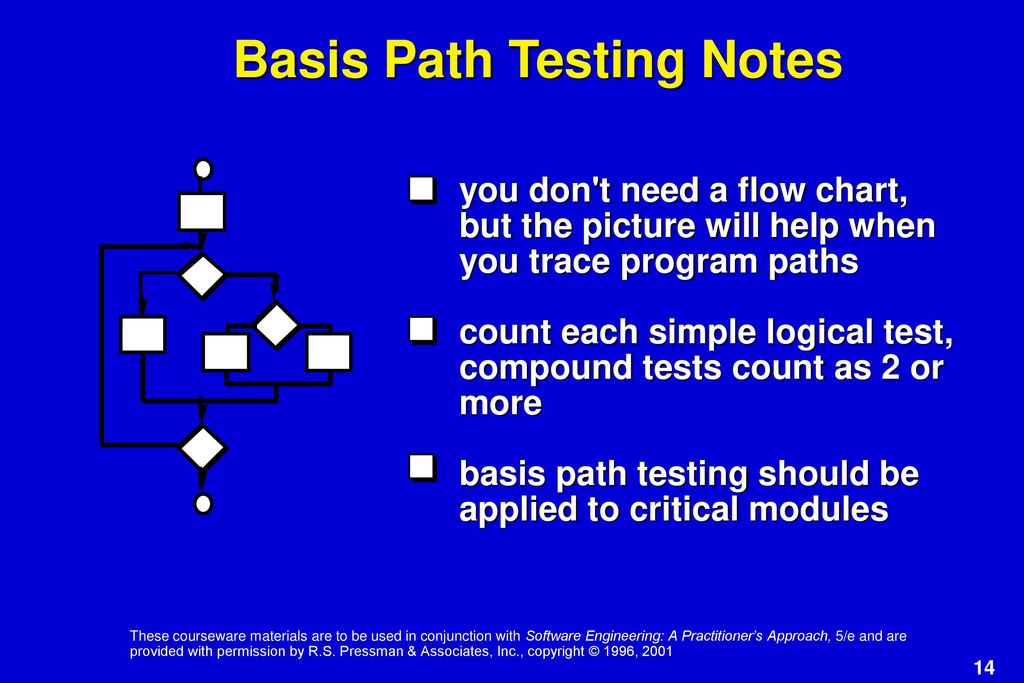 Basis Path Testing Notes

you don't need a flow chart, but the picture will help when you trace program paths

count each simple logical test, compound tests count as 2 or more

basis path testing should be applied to critical modules

These courseware materials are to be used in conjunction with Software Engineering: A Practitioner's Approach, 5/e and are provided with permission by R.S. Pressman & Associates, Inc., copyright © 1996, 2001

14